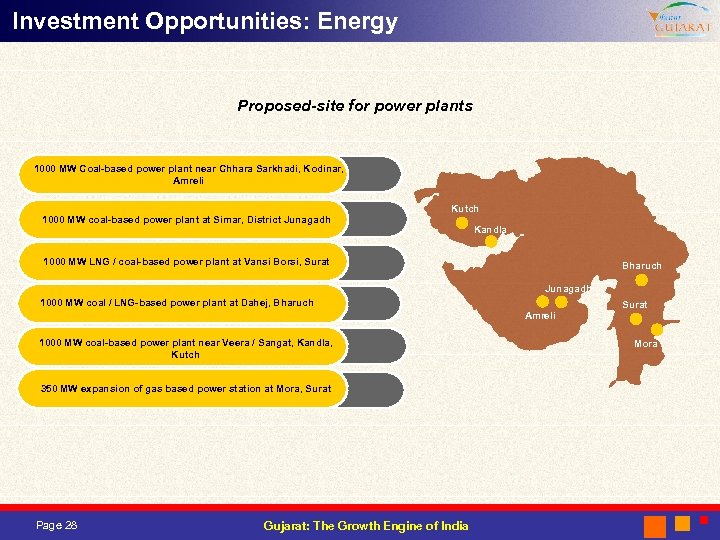 Investment Opportunities: Energy

Vibrant GUJARAT

Proposed-site for power plants

1000 MW Coal-based power plant near Chhara Sarkhadi, Kodinar, Amreli

1000 MW coal-based power plant at Simar, District Junagadh

1000 MW LNG / coal-based power plant at Vansi Borsi, Surat

1000 MW coal / LNG-based power plant at Dahej, Bharuch

1000 MW coal-based power plant near Veera / Sangat, Kandla, Kutch

350 MW expansion of gas based power station at Mora, Surat

Kutch
Kandla
Bharuch
Junagadh
Amreli
Surat
Mora

Page 28

Gujarat: The Growth Engine of India